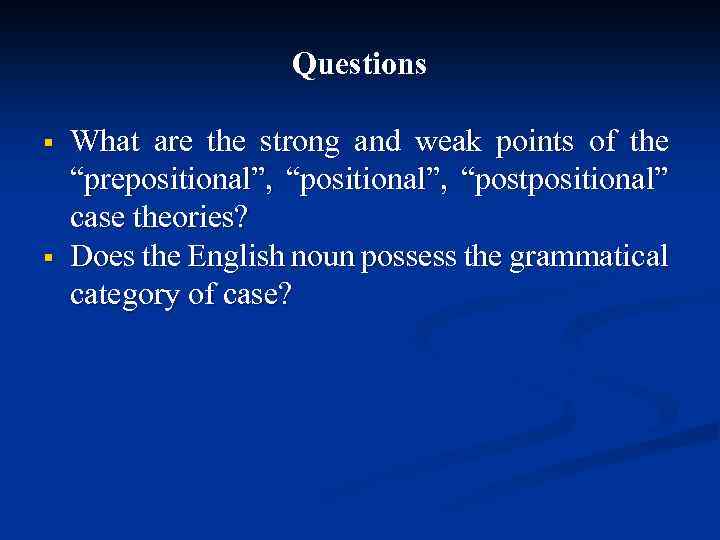 Questions

▪ What are the strong and weak points of the “prepositional”, “positional”, “postpositional” case theories?
▪ Does the English noun possess the grammatical category of case?